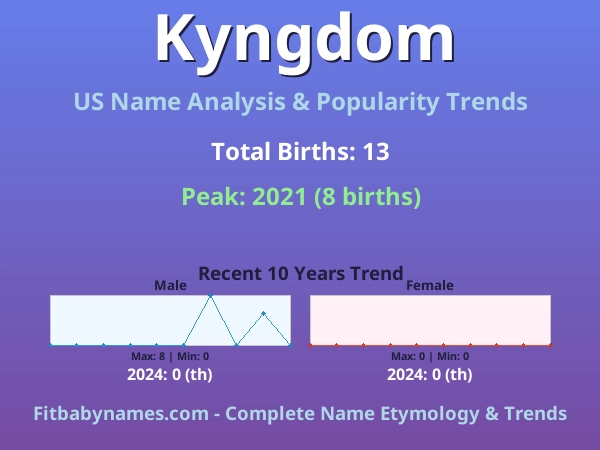 Kyngdom

US Name Analysis & Popularity Trends

Total Births: 13

Peak: 2021 (8 births)

Recent 10 Years Trend

Male

Max: 8 | Min: 0

2024: 0 (th)

Female

Max: 0 | Min: 0

2024: 0 (th)

Fitbabynames.com - Complete Name Etymology & Trends